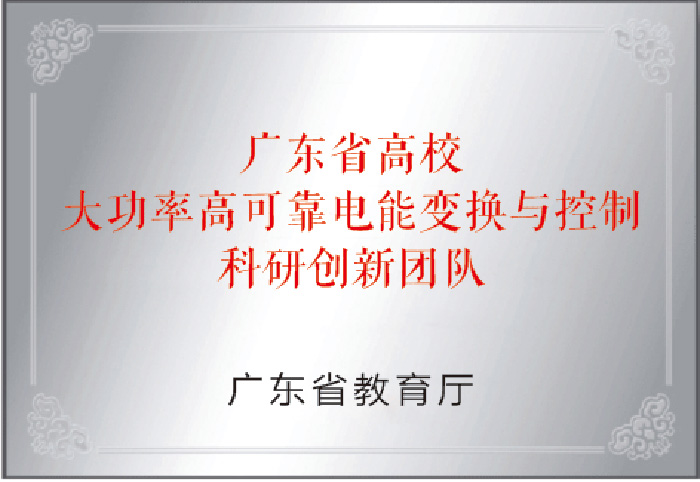 广东省高校
大功率高可靠电能变换与控制
科研创新团队

广东省教育厅